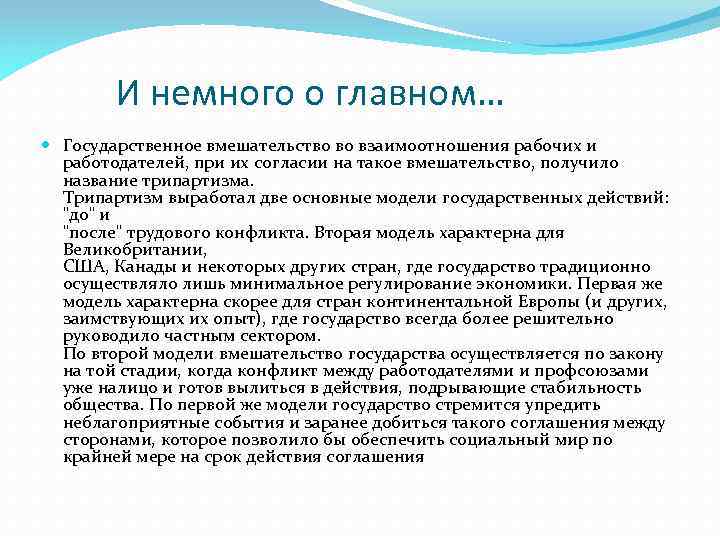 И немного о главном…

Государственное вмешательство во взаимоотношения рабочих и работодателей, при их согласии на такое вмешательство, получило название трипартизма.
Трипартизм выработал две основные модели государственных действий: "до" и "после" трудового конфликта. Вторая модель характерна для Великобритании, США, Канады и некоторых других стран, где государство традиционно осуществляло лишь минимальное регулирование экономики. Первая же модель характерна скорее для стран континентальной Европы (и других, заимствующих их опыт), где государство всегда более решительно руководило частным сектором.
По второй модели вмешательство государства осуществляется по закону на той стадии, когда конфликт между работодателями и профсоюзами уже налицо и готов вылиться в действия, подрывающие стабильность общества. По первой же модели государство стремится упредить неблагоприятные события и заранее добиться такого соглашения между сторонами, которое позволило бы обеспечить социальный мир по крайней мере на срок действия соглашения